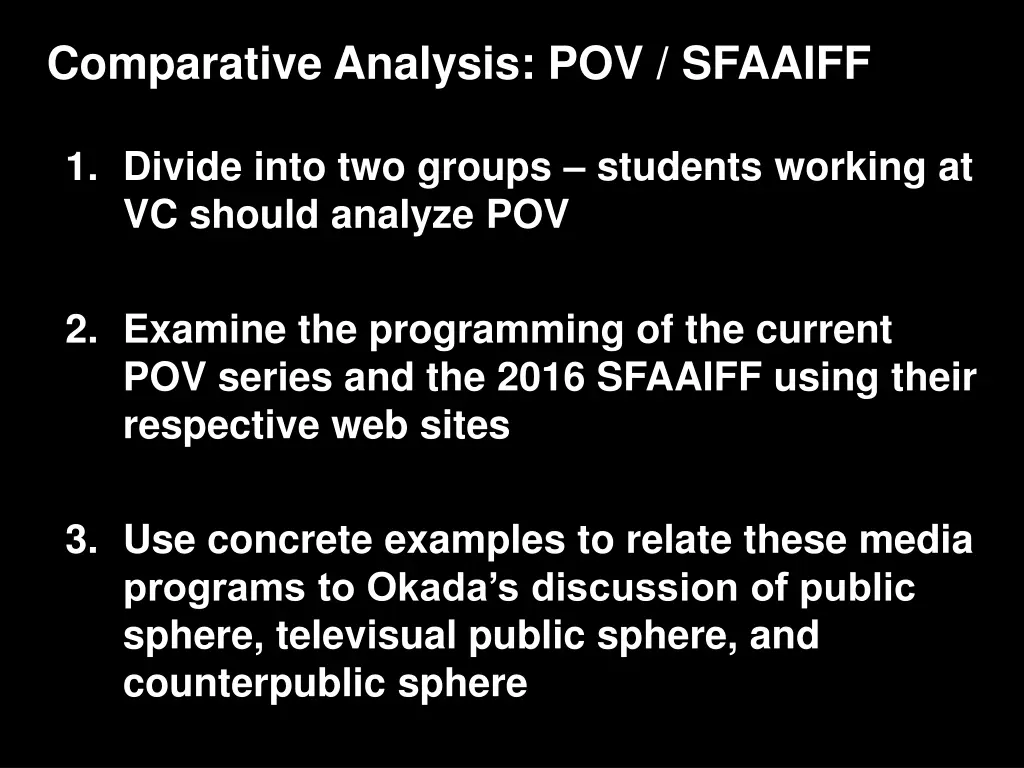 Comparative Analysis: POV / SFAAIFF

1. Divide into two groups – students working at VC should analyze POV

2. Examine the programming of the current POV series and the 2016 SFAAIFF using their respective web sites

3. Use concrete examples to relate these media programs to Okada’s discussion of public sphere, televisual public sphere, and counterpublic sphere